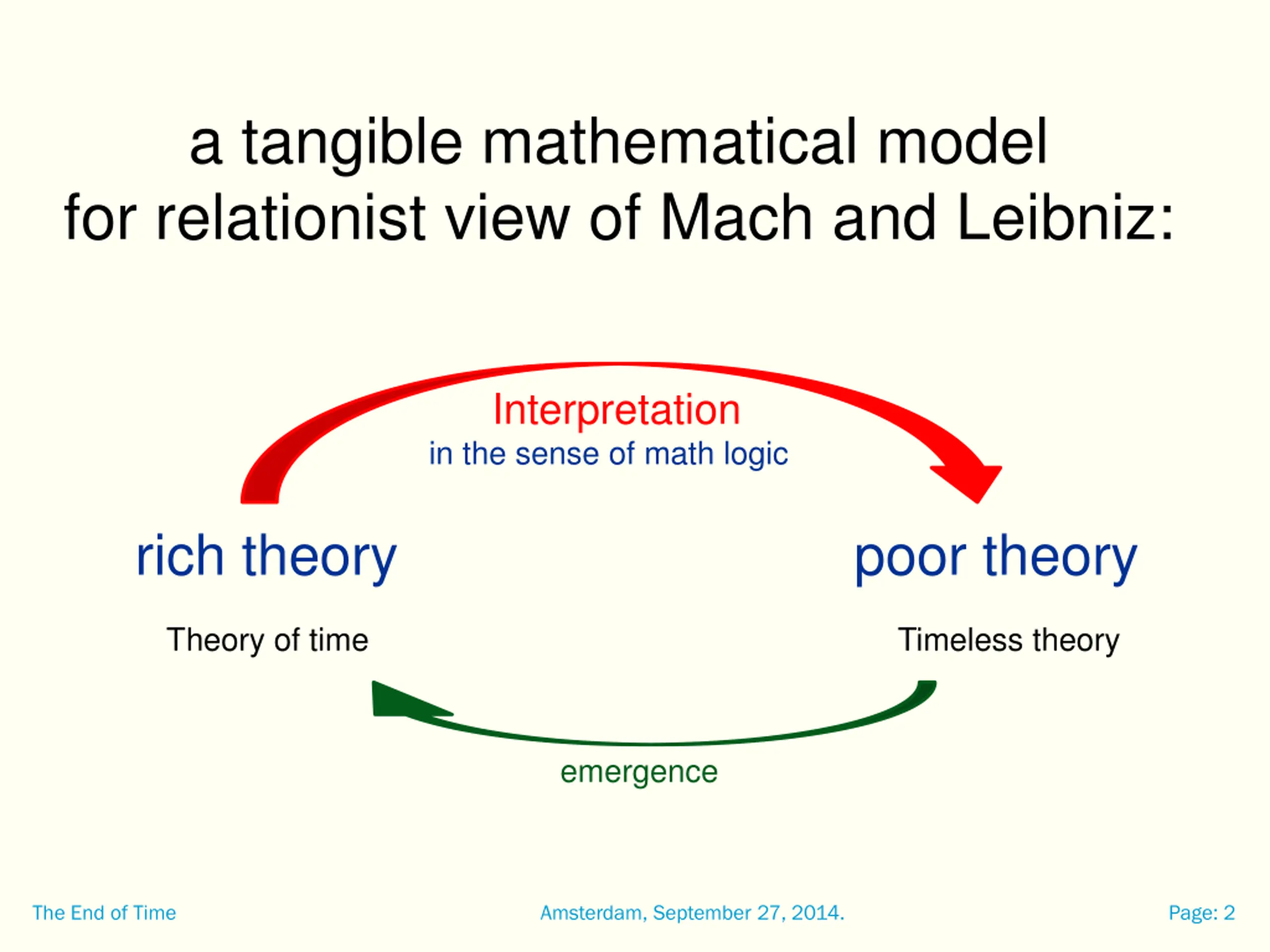 a tangible mathematical model for relationist view of Mach and Leibniz:

Interpretation
in the sense of math logic

rich theory

poor theory

Theory of time

Timeless theory

emergence

The End of Time

Amsterdam, September 27, 2014.

Page: 2